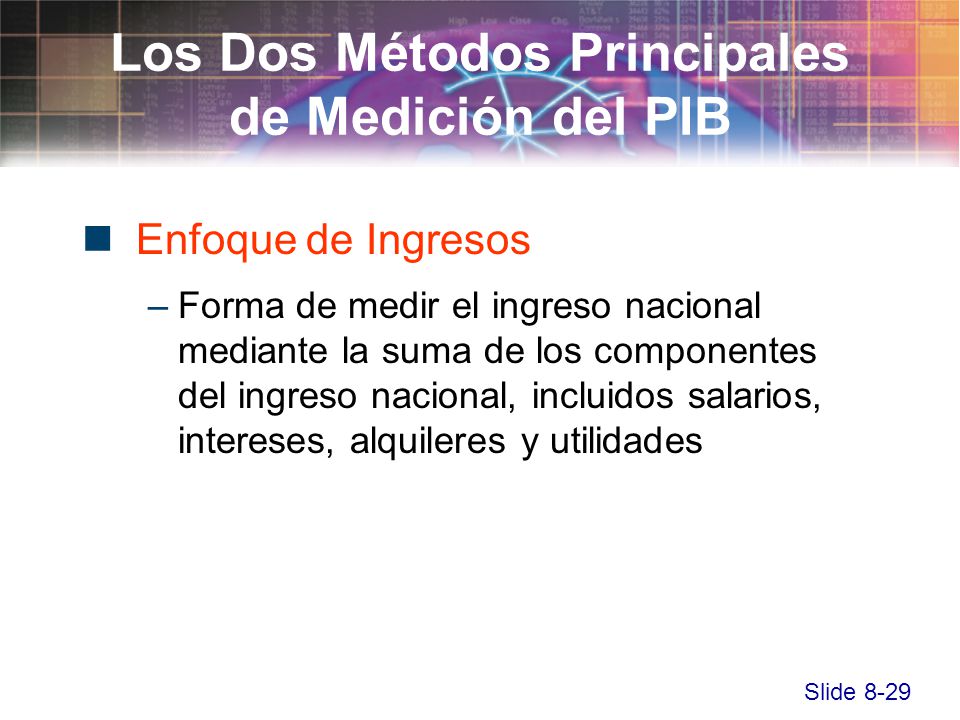 Los Dos Métodos Principales de Medición del PIB

Enfoque de Ingresos

– Forma de medir el ingreso nacional mediante la suma de los componentes del ingreso nacional, incluidos salarios, intereses, alquileres y utilidades

Slide 8-29